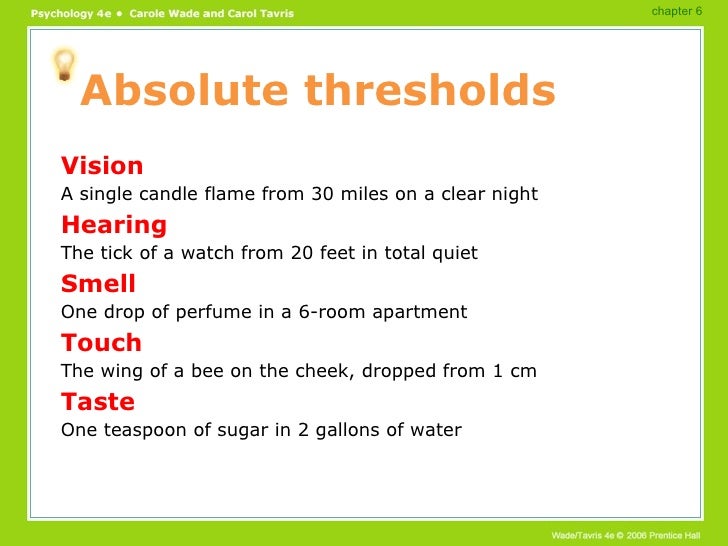 Psychology 4e • Carole Wade and Carol Tavris

chapter 6

Absolute thresholds

Vision
A single candle flame from 30 miles on a clear night

Hearing
The tick of a watch from 20 feet in total quiet

Smell
One drop of perfume in a 6-room apartment

Touch
The wing of a bee on the cheek, dropped from 1 cm

Taste
One teaspoon of sugar in 2 gallons of water

Wade/Tavris 4e © 2006 Prentice Hall